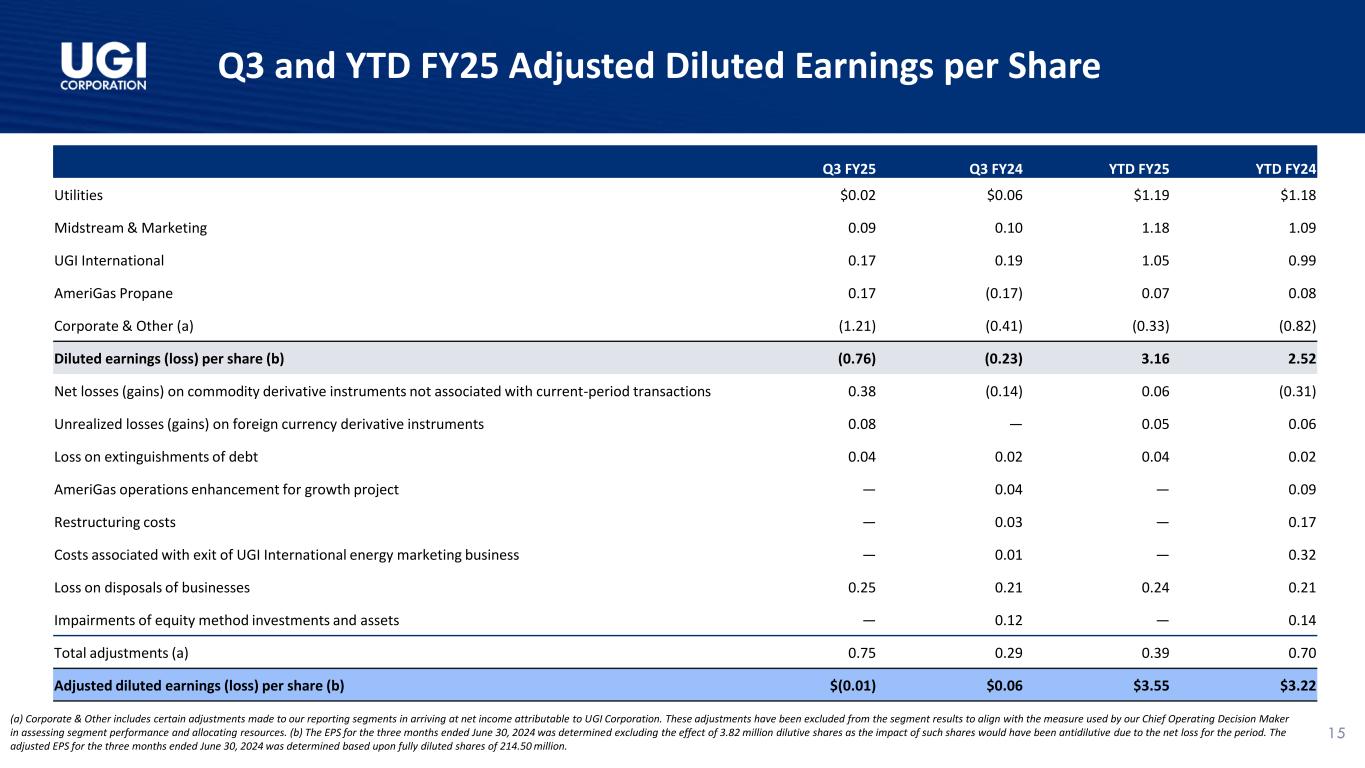 UGI CORPORATION

Q3 and YTD FY25 Adjusted Diluted Earnings per Share

| | Q3 FY25 | Q3 FY24 | YTD FY25 | YTD FY24 |
|---|---|---|---|---|
| Utilities | \$0.02 | \$0.06 | \$1.19 | \$1.18 |
| Midstream & Marketing | 0.09 | 0.10 | 1.18 | 1.09 |
| UGI International | 0.17 | 0.19 | 1.05 | 0.99 |
| AmeriGas Propane | 0.17 | (0.17) | 0.07 | 0.08 |
| Corporate & Other (a) | (1.21) | (0.41) | (0.33) | (0.82) |
| Diluted earnings (loss) per share (b) | (0.76) | (0.23) | 3.16 | 2.52 |
| Net losses (gains) on commodity derivative instruments not associated with current-period transactions | 0.38 | (0.14) | 0.06 | (0.31) |
| Unrealized losses (gains) on foreign currency derivative instruments | 0.08 | — | 0.05 | 0.06 |
| Loss on extinguishments of debt | 0.04 | 0.02 | 0.04 | 0.02 |
| AmeriGas operations enhancement for growth project | — | 0.04 | — | 0.09 |
| Restructuring costs | — | 0.03 | — | 0.17 |
| Costs associated with exit of UGI International energy marketing business | — | 0.01 | — | 0.32 |
| Loss on disposals of businesses | 0.25 | 0.21 | 0.24 | 0.21 |
| Impairments of equity method investments and assets | — | 0.12 | — | 0.14 |
| Total adjustments (a) | 0.75 | 0.29 | 0.39 | 0.70 |
| Adjusted diluted earnings (loss) per share (b) | \$(0.01) | \$0.06 | \$3.55 | \$3.22 |

(a) Corporate & Other includes certain adjustments made to our reporting segments in arriving at net income attributable to UGI Corporation. These adjustments have been excluded from the segment results to align with the measure used by our Chief Operating Decision Maker in assessing segment performance and allocating resources. (b) The EPS for the three months ended June 30, 2024 was determined excluding the effect of 3.82 million dilutive shares as the impact of such shares would have been antidilutive due to the net loss for the period. The adjusted EPS for the three months ended June 30, 2024 was determined based upon fully diluted shares of 214.50 million.

15